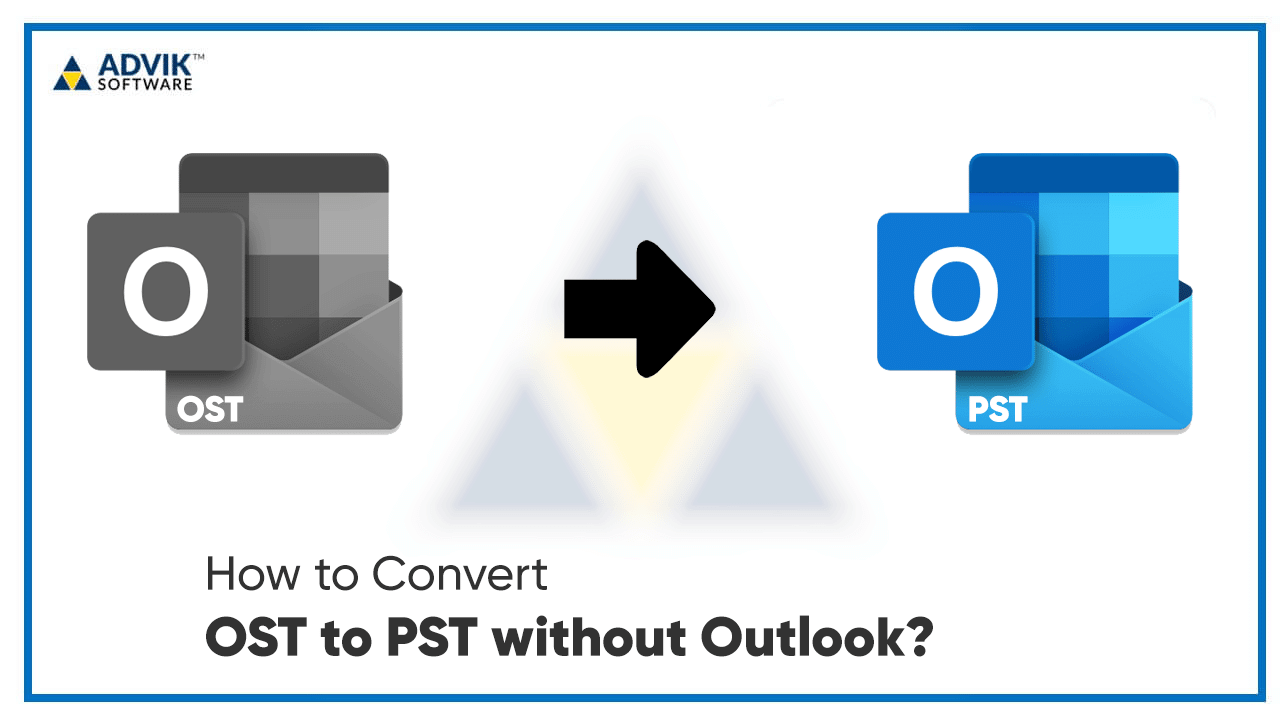 ADVIK™
SOFTWARE

O

OST

O

PST

How to Convert
OST to PST without Outlook?